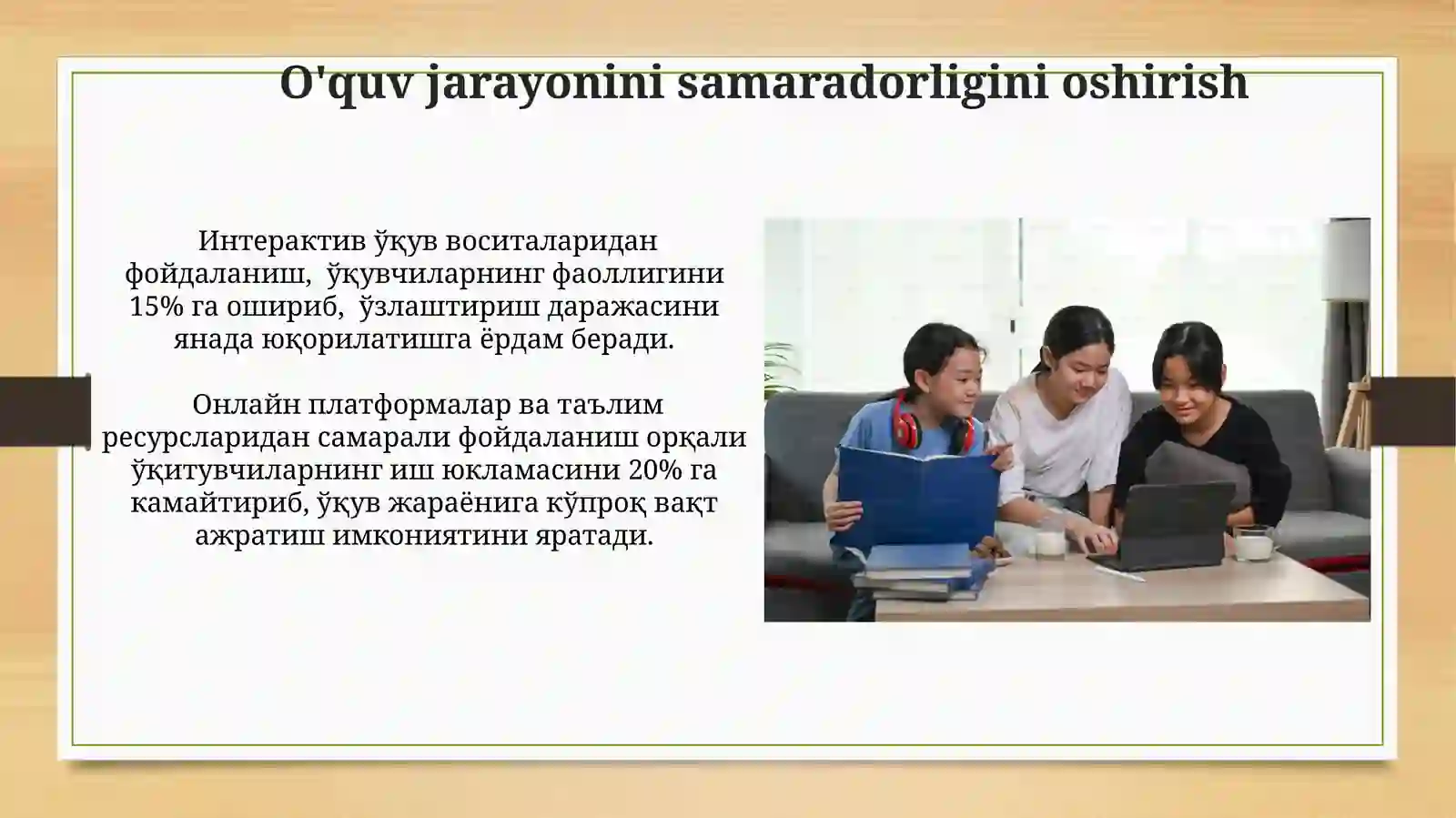 O'quv jarayonini samaradorligini oshirish

Интерактив ўқув воситаларидан фойдаланиш, ўқувчиларнинг фаоллигини 15% га ошириб, ўзлаштириш даражасини янада юқорилатишга ёрдам беради.

Онлайн платформалар ва таълим ресурсларидан самарали фойдаланиш орқали ўқитувчиларнинг иш юкламасини 20% га камайтириб, ўқув жараёнига кўпроқ вақт ажратиш имкониятини яратади.